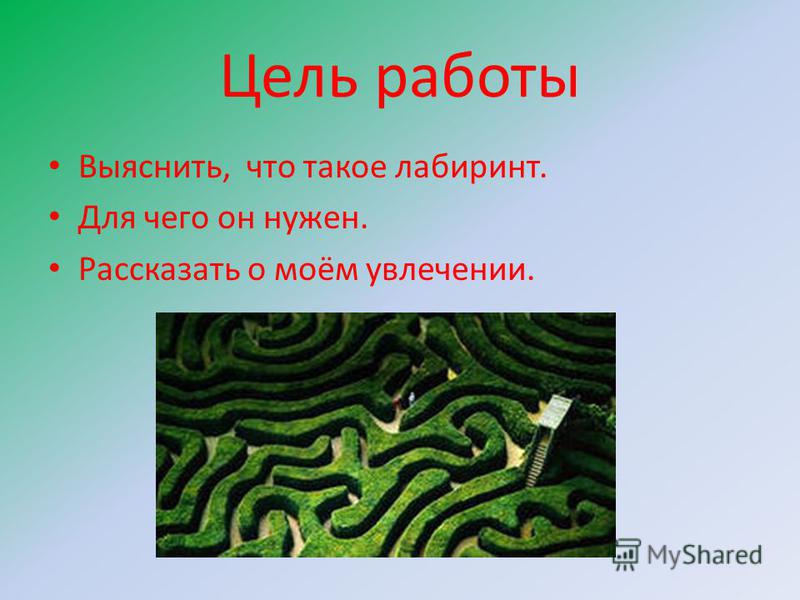 Цель работы

• Выяснить, что такое лабиринт.
• Для чего он нужен.
• Рассказать о моём увлечении.

MyShared